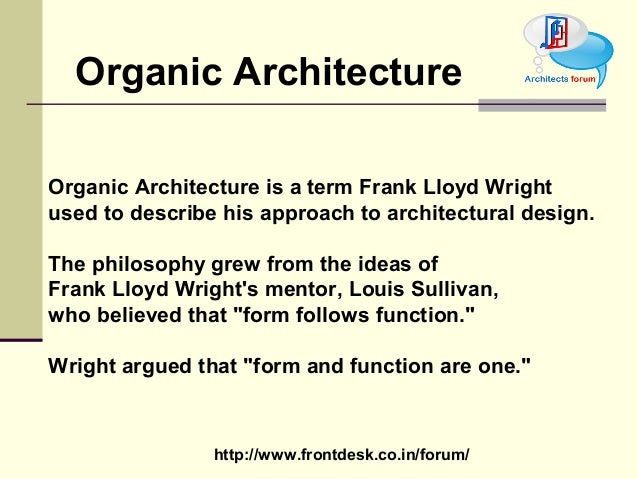 Organic Architecture

Architects forum

Organic Architecture is a term Frank Lloyd Wright used to describe his approach to architectural design.

The philosophy grew from the ideas of Frank Lloyd Wright's mentor, Louis Sullivan, who believed that "form follows function."

Wright argued that "form and function are one."

http://www.frontdesk.co.in/forum/